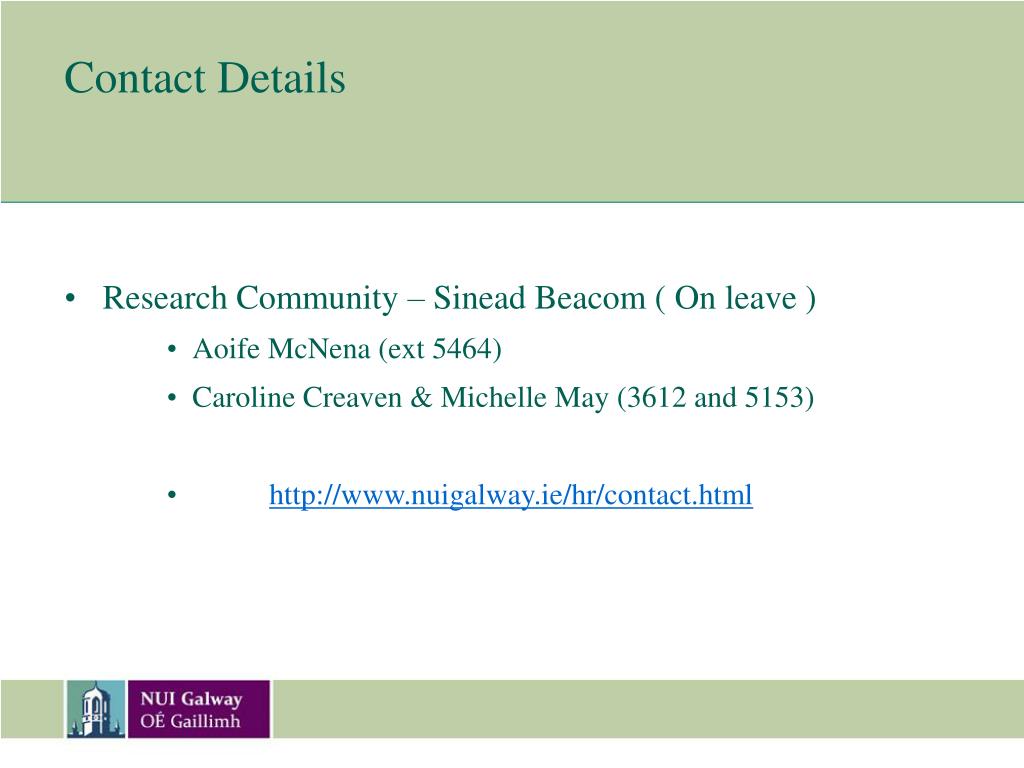 Contact Details

• Research Community – Sinead Beacom ( On leave )
  • Aoife McNena (ext 5464)
  • Caroline Creaven & Michelle May (3612 and 5153)

  • http://www.nuigalway.ie/hr/contact.html

NUI Galway
OÉ Gaillimh